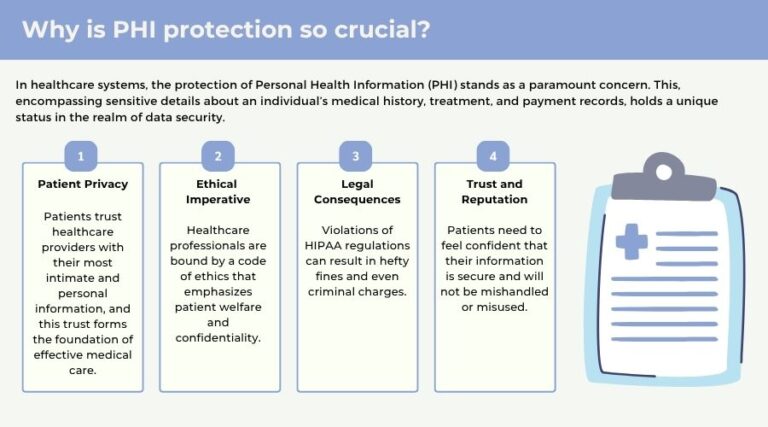 Why is PHI protection so crucial?

In healthcare systems, the protection of Personal Health Information (PHI) stands as a paramount concern. This, encompassing sensitive details about an individual's medical history, treatment, and payment records, holds a unique status in the realm of data security.

1

Patient Privacy

Patients trust healthcare providers with their most intimate and personal information, and this trust forms the foundation of effective medical care.

2

Ethical Imperative

Healthcare professionals are bound by a code of ethics that emphasizes patient welfare and confidentiality.

3

Legal Consequences

Violations of HIPAA regulations can result in hefty fines and even criminal charges.

4

Trust and Reputation

Patients need to feel confident that their information is secure and will not be mishandled or misused.